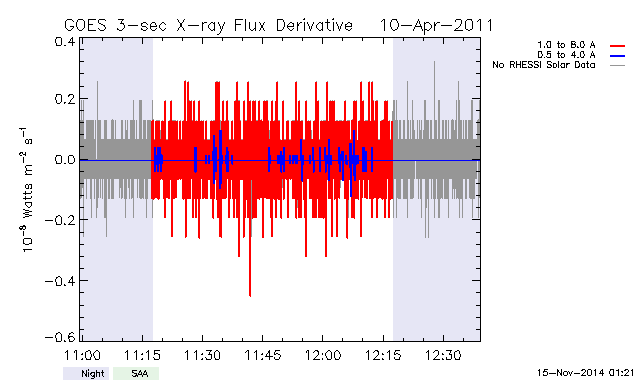 GOES 3-sec X-ray Flux Derivative 10-Apr-2011

1.0 to 8.0 A
0.5 to 4.0 A
No RHESSI Solar Data

$10^{-8}$ Watts $m^{-2}$ $s^{-1}$

0.4
0.2
0.0
-0.2
-0.4
-0.6

11:00
11:15
11:30
11:45
12:00
12:15
12:30

Night
SAA

15-Nov-2014 01:21